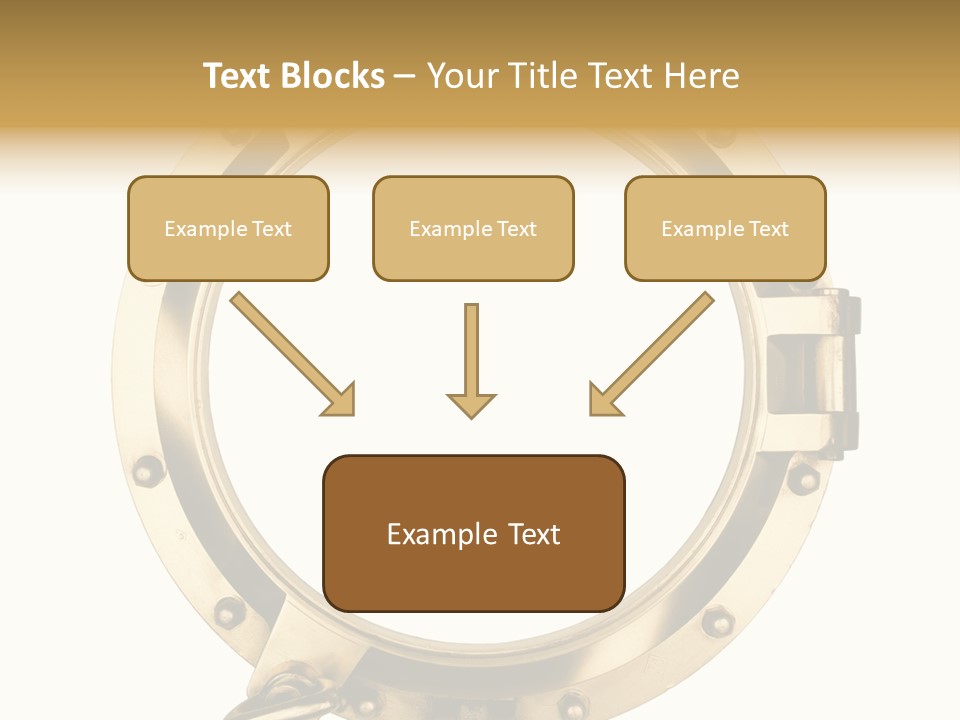 Text Blocks – Your Title Text Here

Example Text

Example Text

Example Text

Example Text